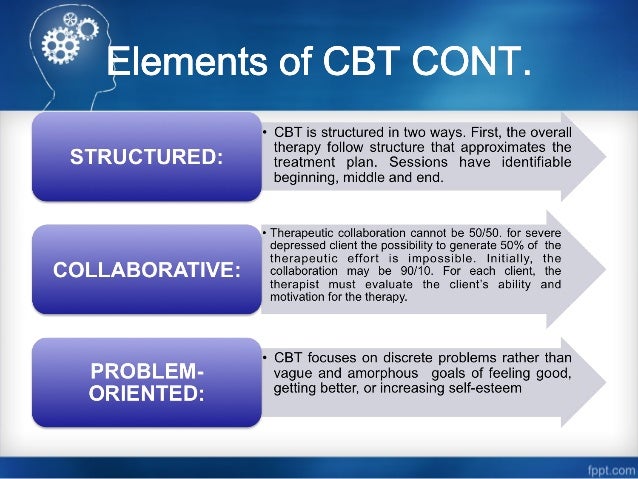 Elements of CBT CONT.

STRUCTURED:

• CBT is structured in two ways. First, the overall therapy follow structure that approximates the treatment plan. Sessions have identifiable beginning, middle and end.

COLLABORATIVE:

• Therapeutic collaboration cannot be 50/50. for severe depressed client the possibility to generate 50% of the therapeutic effort is impossible. Initially, the collaboration may be 90/10. For each client, the therapist must evaluate the client's ability and motivation for the therapy.

PROBLEM-ORIENTED:

• CBT focuses on discrete problems rather than vague and amorphous goals of feeling good, getting better, or increasing self-esteem

fppt.com